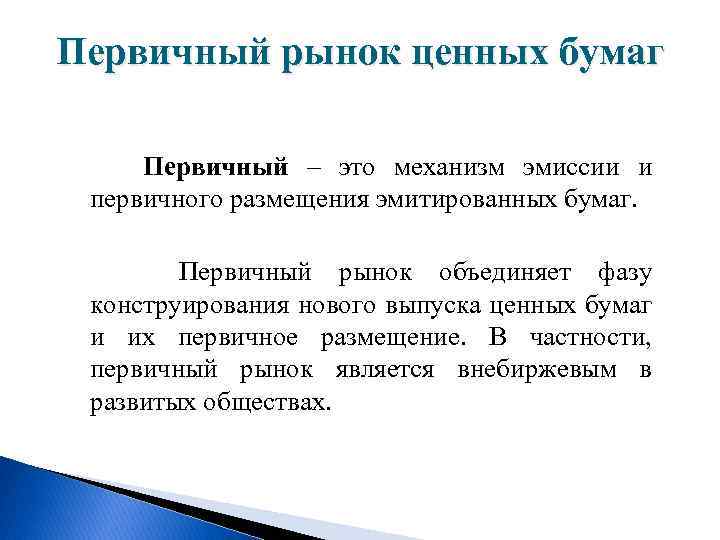 Первичный рынок ценных бумаг

Первичный – это механизм эмиссии и первичного размещения эмитированных бумаг.

Первичный рынок объединяет фазу конструирования нового выпуска ценных бумаг и их первичное размещение. В частности, первичный рынок является внебиржевым в развитых обществах.